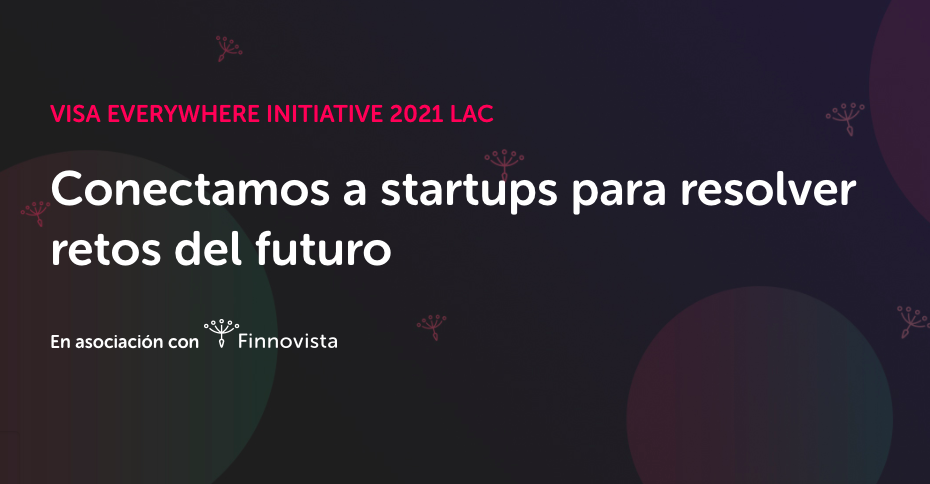 VISA EVERYWHERE INITIATIVE 2021 LAC

Conectamos a startups para resolver retos del futuro

En asociación con Finnovista